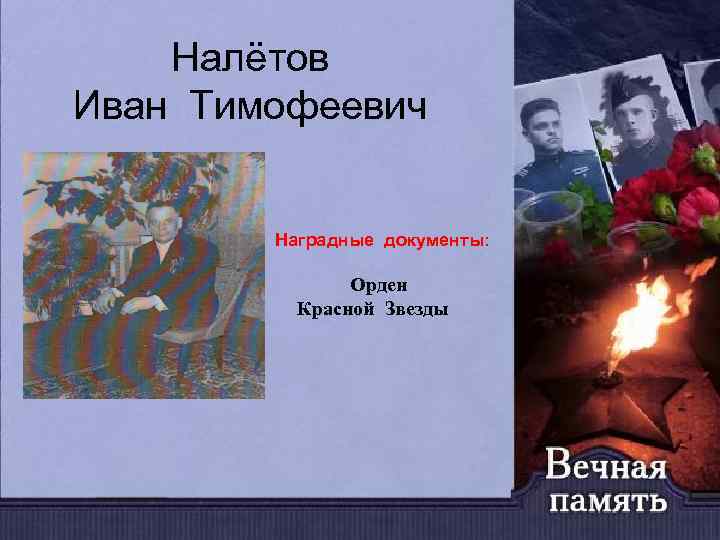 Налётов
Иван Тимофеевич

Наградные документы:

Орден
Красной Звезды

Вечная
память